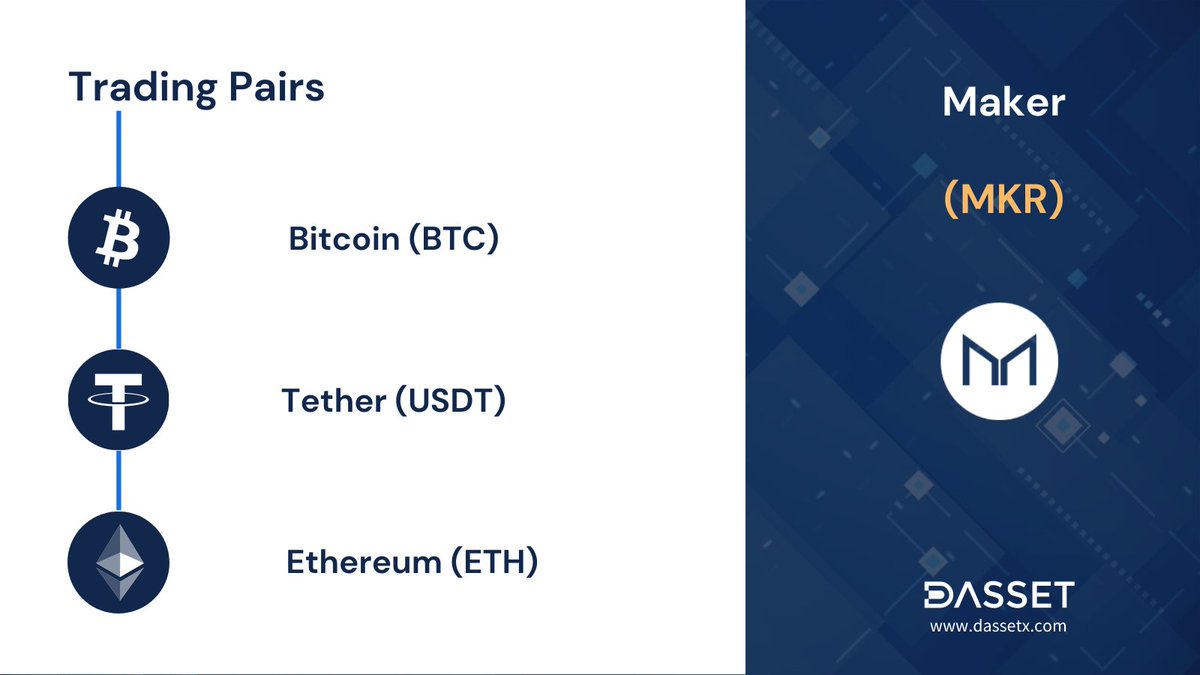 Trading Pairs

Bitcoin (BTC)

Tether (USDT)

Ethereum (ETH)

Maker

(MKR)

DASSET
www.dassetx.com